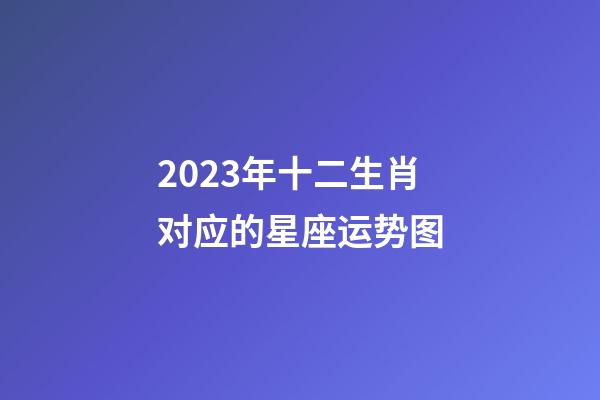 2023年十二生肖
对应的星座运势图